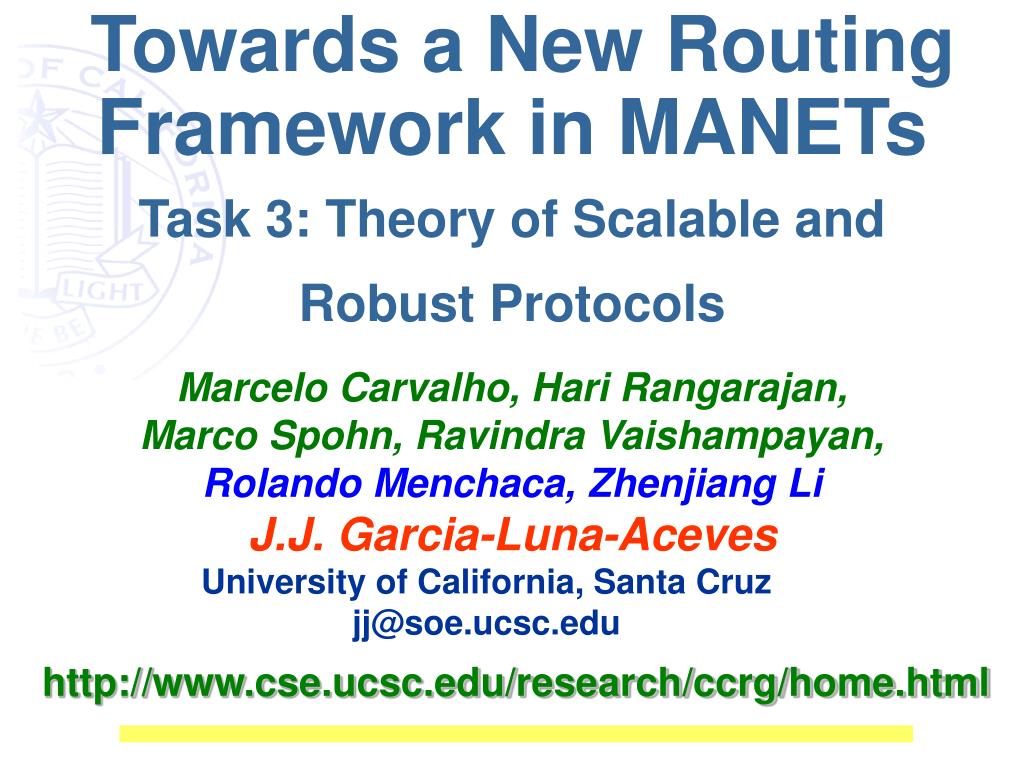 Towards a New Routing Framework in MANETs

Task 3: Theory of Scalable and Robust Protocols

Marcelo Carvalho, Hari Rangarajan, Marco Spohn, Ravindra Vaishampayan, Rolando Menchaca, Zhenjiang Li
J.J. Garcia-Luna-Aceves
University of California, Santa Cruz
jj@soe.ucsc.edu

http://www.cse.ucsc.edu/research/ccrg/home.html